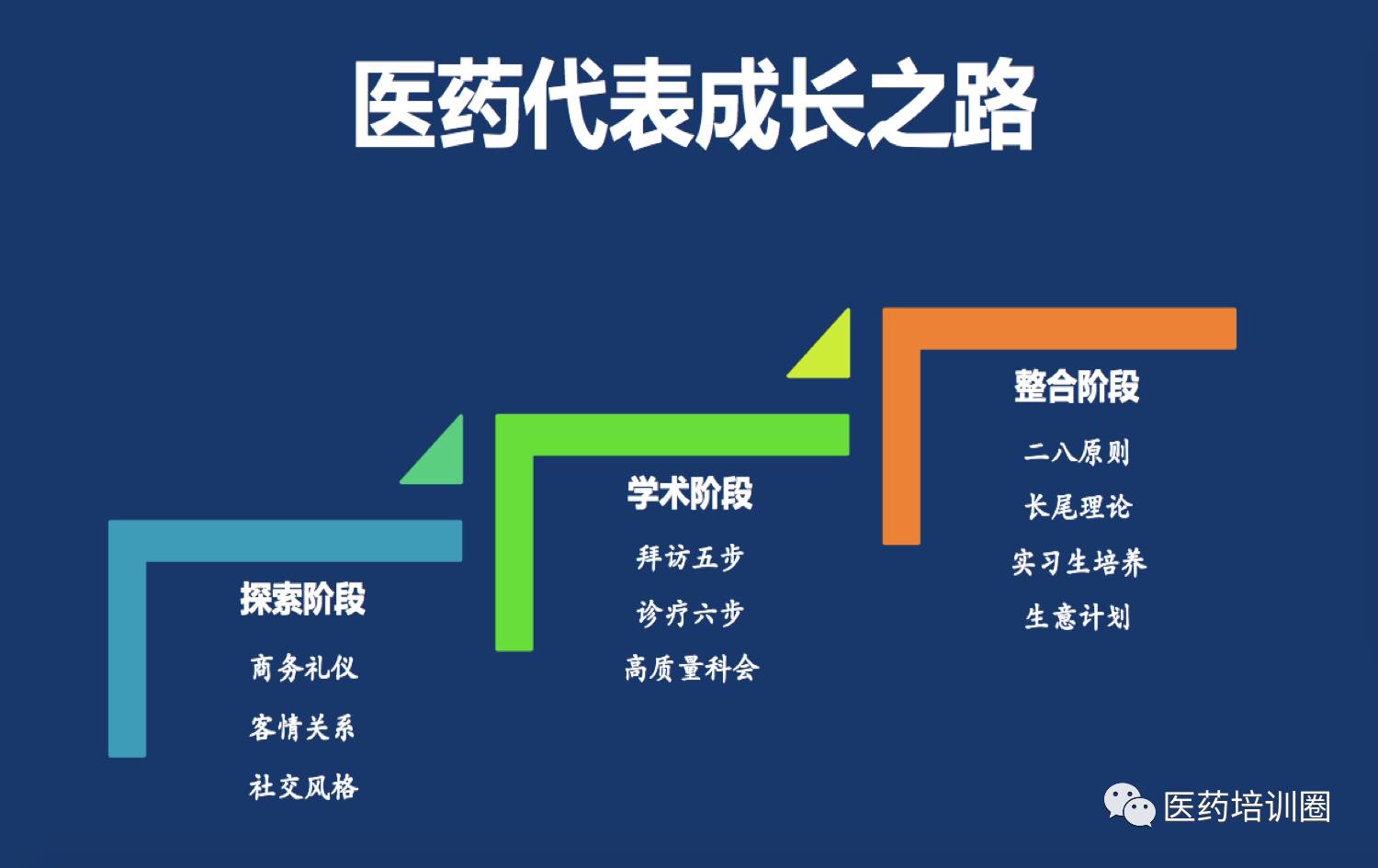 医药代表成长之路

探索阶段

商务礼仪

客情关系

社交风格

学术阶段

拜访五步

诊疗六步

高质量科会

整合阶段

二八原则

长尾理论

实习生培养

生意计划

医药培训圈